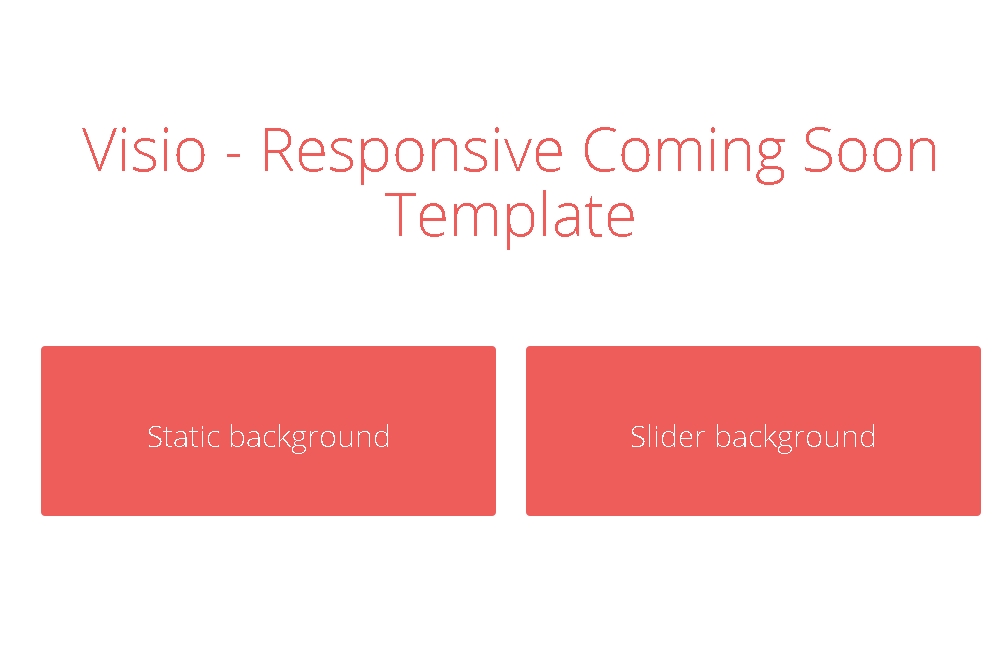 Visio - Responsive Coming Soon Template

Static background

Slider background